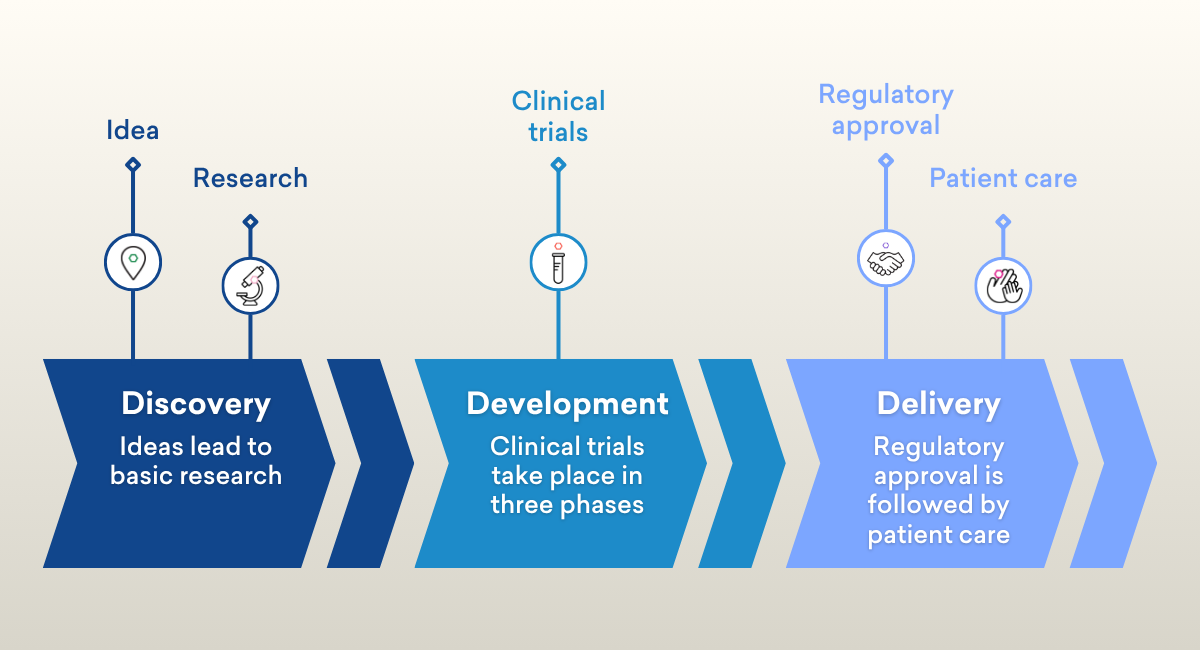 Idea

Research

Clinical trials

Regulatory approval

Patient care

Discovery

Ideas lead to basic research

Development

Clinical trials take place in three phases

Delivery

Regulatory approval is followed by patient care